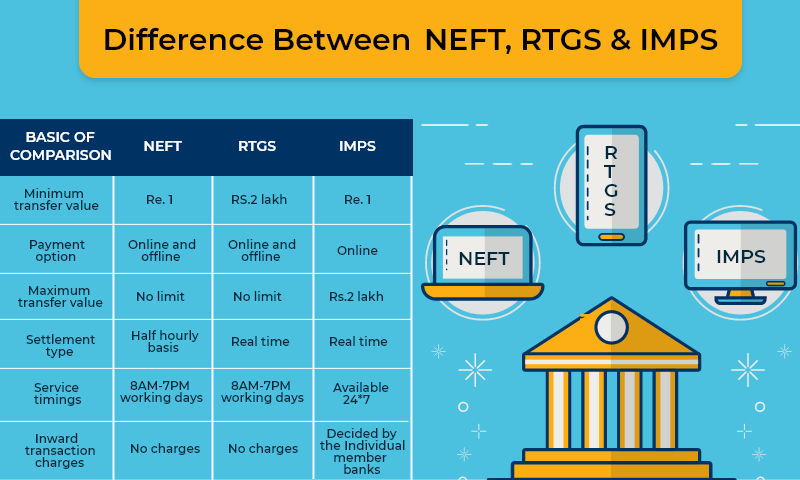 Difference Between NEFT, RTGS & IMPS

| BASIC OF COMPARISON | NEFT | RTGS | IMPS |
|---|---|---|---|
| Minimum transfer value | Re. 1 | RS.2 lakh | Re. 1 |
| Payment option | Online and offline | Online and offline | Online |
| Maximum transfer value | No limit | No limit | Rs.2 lakh |
| Settlement type | Half hourly basis | Real time | Real time |
| Service timings | 8AM-7PM working days | 8AM-7PM working days | Available 24*7 |
| Inward transaction charges | No charges | No charges | Decided by the Individual member banks |

RTGS

NEFT

IMPS